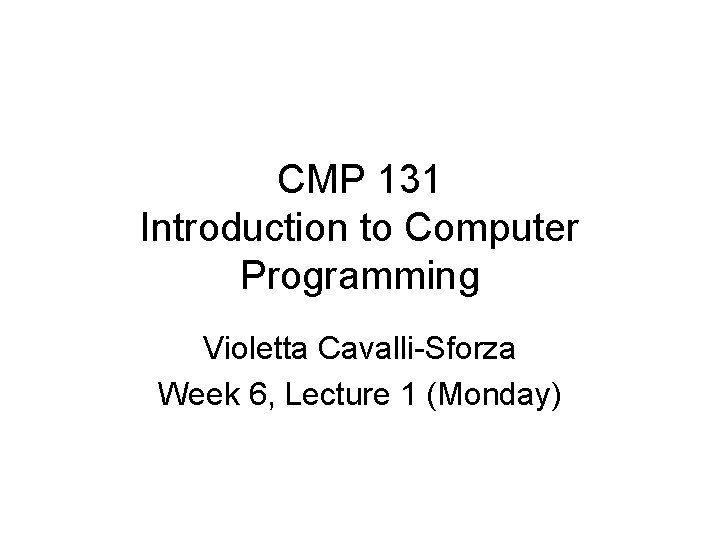 CMP 131
Introduction to Computer Programming

Violetta Cavalli-Sforza

Week 6, Lecture 1 (Monday)